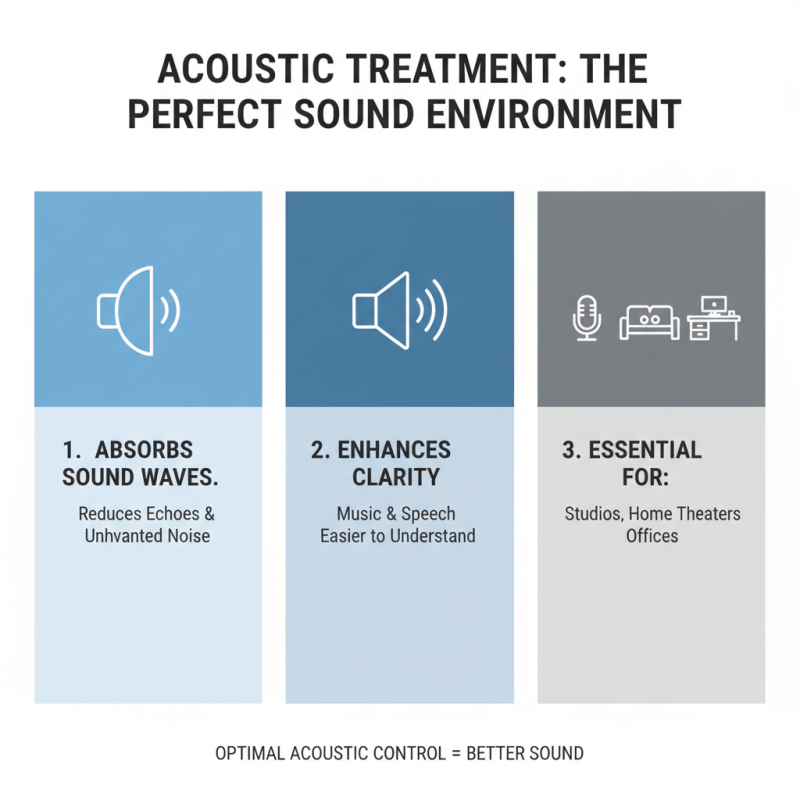 ACOUSTIC TREATMENT: THE PERFECT SOUND ENVIRONMENT

1. ABSORBS SOUND WAVES.

Reduces Echoes & Unhvanted Noise

2. ENHANCES CLARITY

Music & Speech Easier to Understand

3. ESSENTIAL FOR:

Studios, Home Theaters Offices

OPTIMAL ACOUSTIC CONTROL = BETTER SOUND